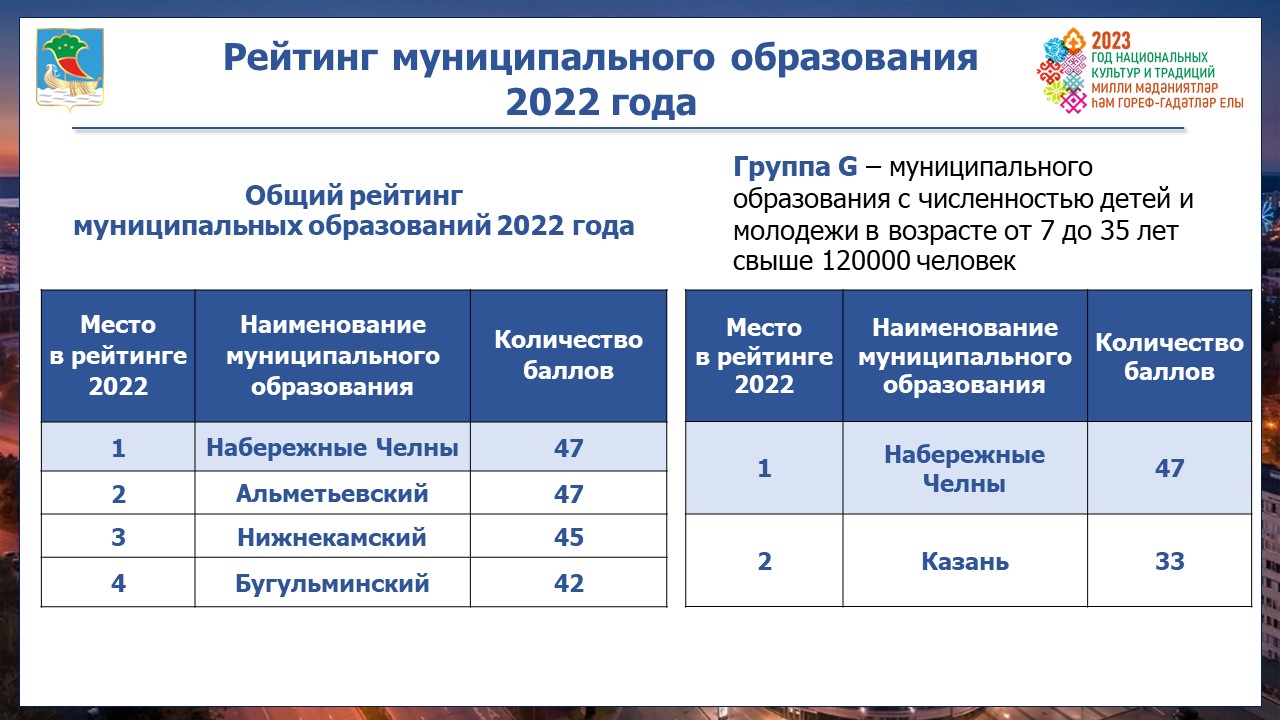 Рейтинг муниципального образования 2022 года

2023
ГОД НАЦИОНАЛЬНЫХ КУЛЬТУР И ТРАДИЦИЙ
МИЛЛИ МӘДӘНИЯТЛӘР ҺӘМ ГОРЕФ-ГАДӘТЛӘР ЕЛЫ

Общий рейтинг муниципальных образований 2022 года

| Место в рейтинге 2022 | Наименование муниципального образования | Количество баллов |
|---|---|---|
| 1 | Набережные Челны | 47 |
| 2 | Альметьевский | 47 |
| 3 | Нижнекамский | 45 |
| 4 | Бугульминский | 42 |

Группа G – муниципального образования с численностью детей и молодежи в возрасте от 7 до 35 лет свыше 120000 человек

| Место в рейтинге 2022 | Наименование муниципального образования | Количество баллов |
|---|---|---|
| 1 | Набережные Челны | 47 |
| 2 | Казань | 33 |